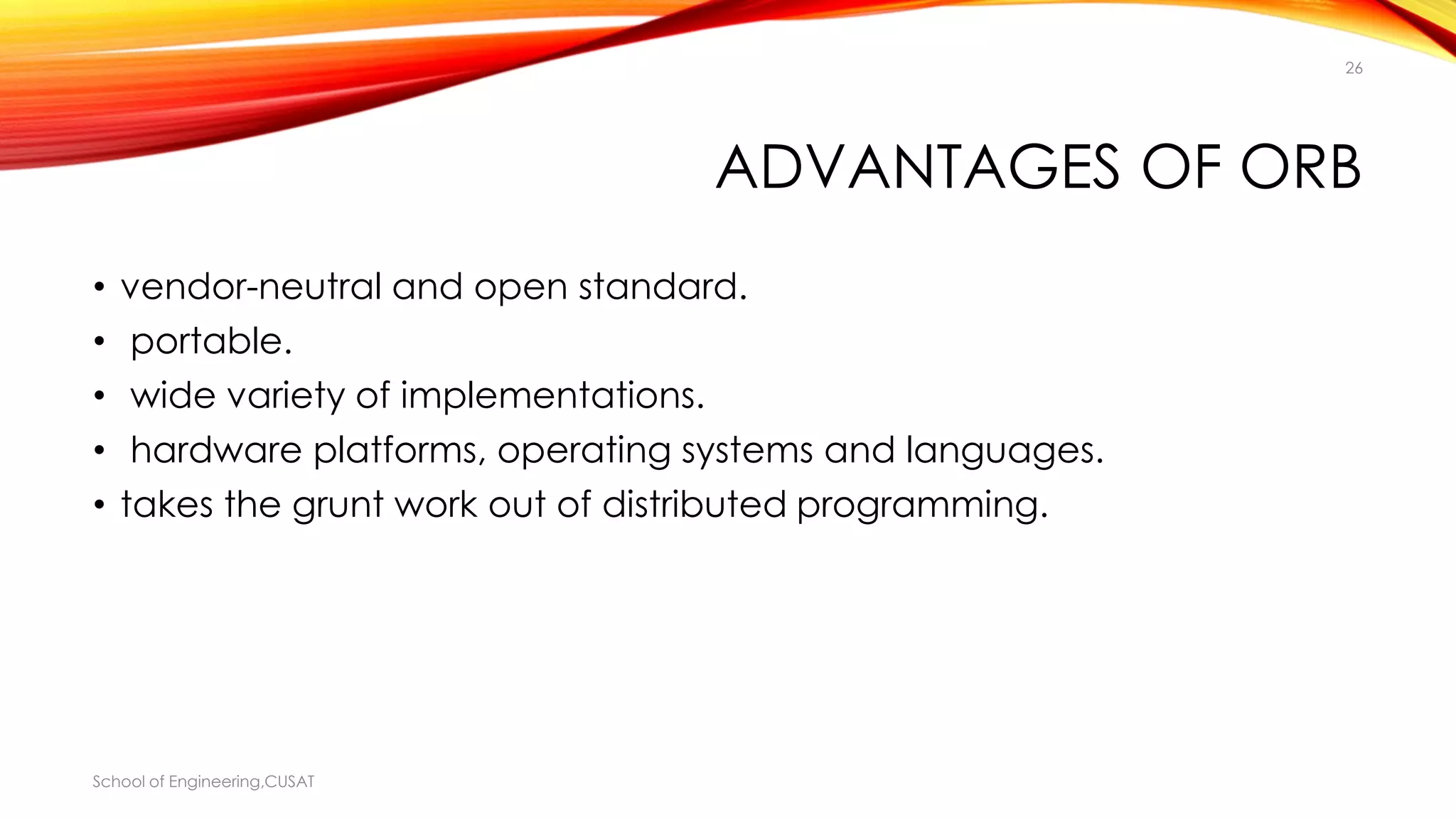 26

ADVANTAGES OF ORB

• vendor-neutral and open standard.
• portable.
• wide variety of implementations.
• hardware platforms, operating systems and languages.
• takes the grunt work out of distributed programming.

School of Engineering,CUSAT